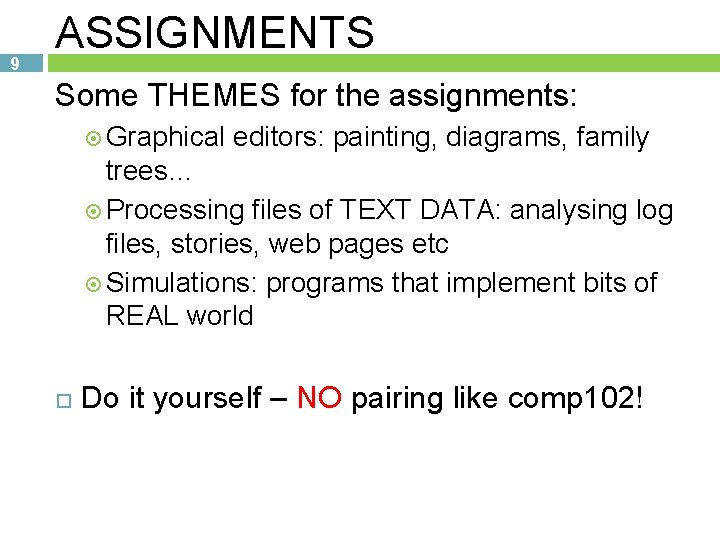 ASSIGNMENTS

9

Some THEMES for the assignments:

Graphical editors: painting, diagrams, family trees…

Processing files of TEXT DATA: analysing log files, stories, web pages etc

Simulations: programs that implement bits of REAL world

Do it yourself – NO pairing like comp102!